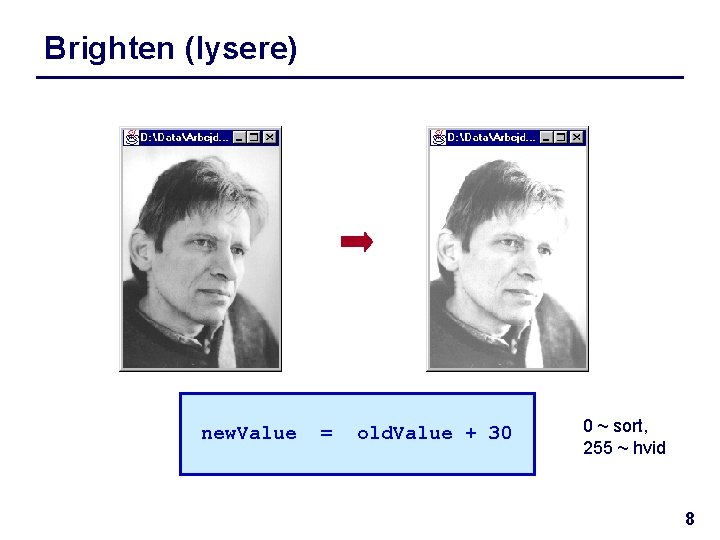 Brighten (lysere)

D:\Data\Arbejd...

D:\Data\Arbejd...

newValue = oldValue + 30

0 ~ sort,
255 ~ hvid

8